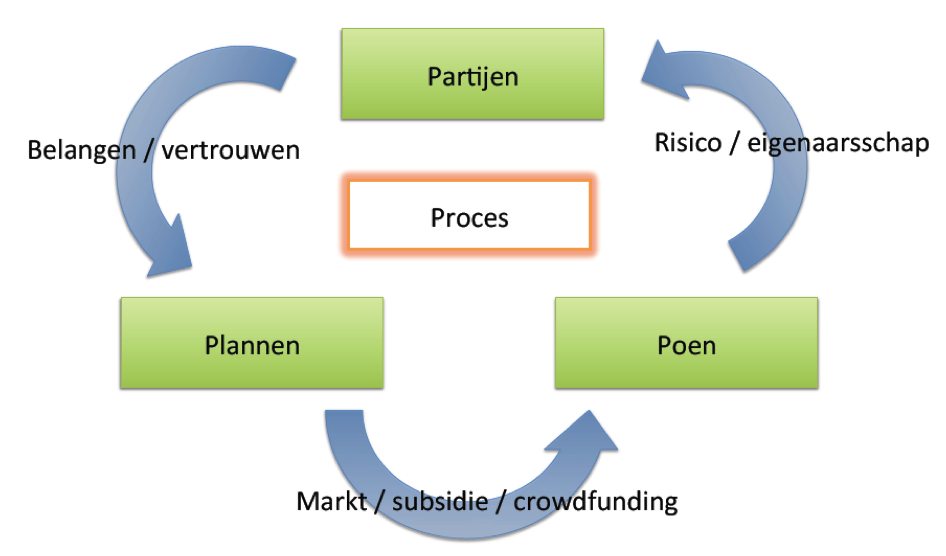 Partijen

Belangen / vertrouwen

Risico / eigenaarsschap

Proces

Plannen

Poen

Markt / subsidie / crowdfunding